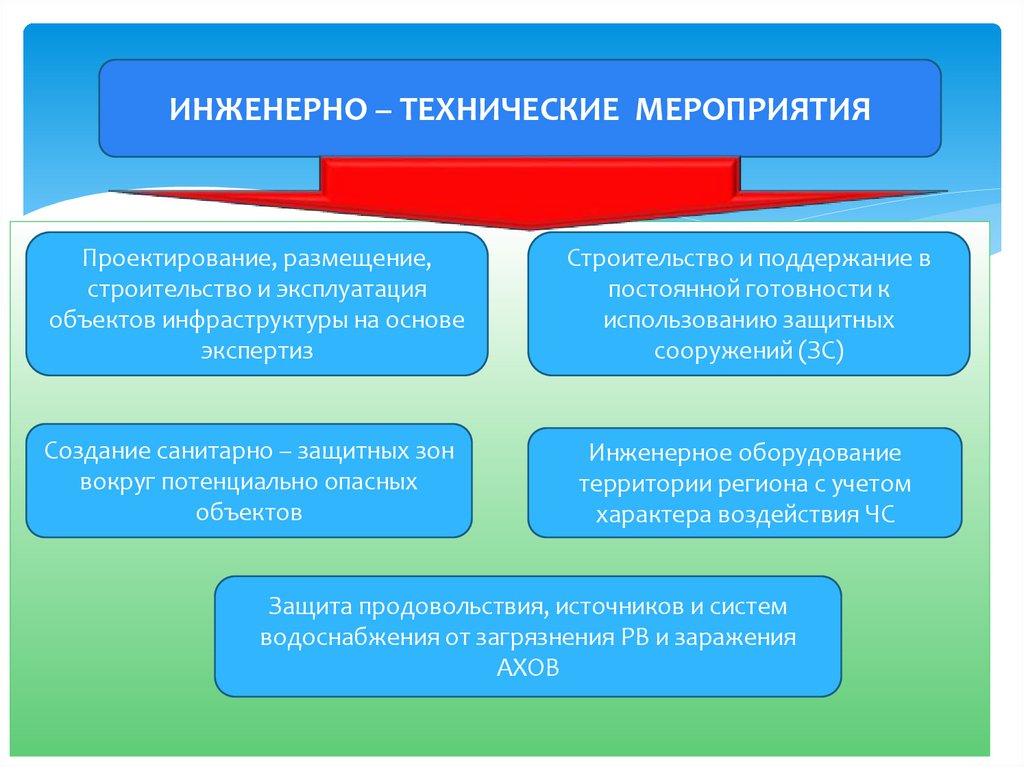 ИНЖЕНЕРНО – ТЕХНИЧЕСКИЕ МЕРОПРИЯТИЯ

Проектирование, размещение, строительство и эксплуатация объектов инфраструктуры на основе экспертиз

Строительство и поддержание в постоянной готовности к использованию защитных сооружений (ЗС)

Создание санитарно – защитных зон вокруг потенциально опасных объектов

Инженерное оборудование территории региона с учетом характера воздействия ЧС

Защита продовольствия, источников и систем водоснабжения от загрязнения РВ и заражения АХОВ